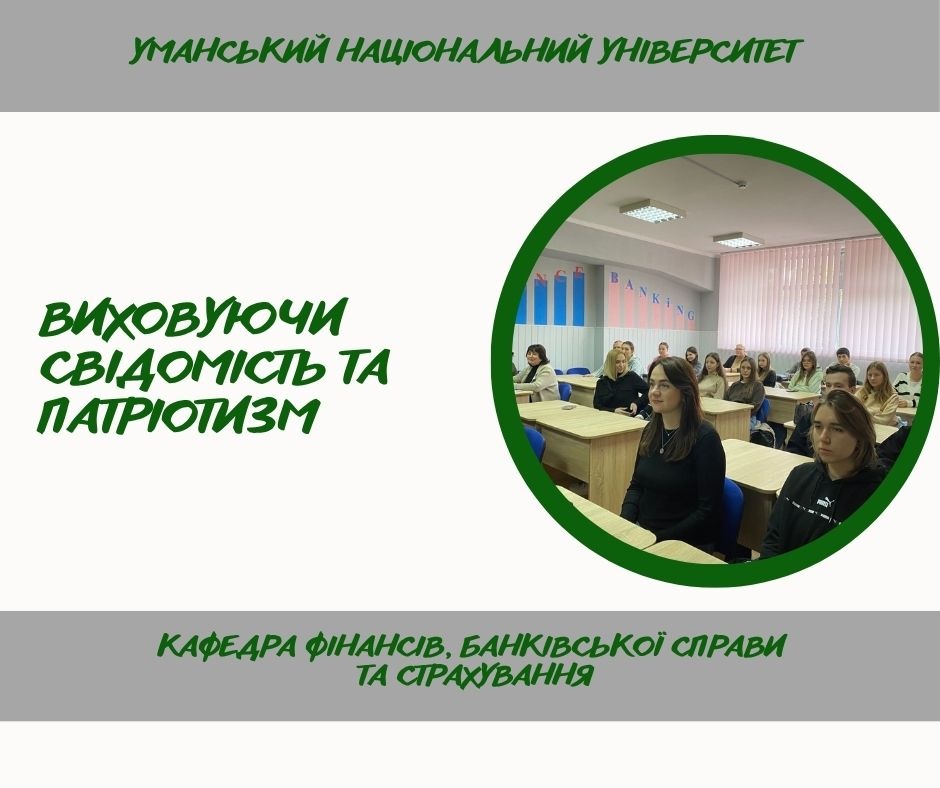 УМАНСЬКИЙ НАЦІОНАЛЬНИЙ УНІВЕРСИТЕТ

ВИХОВУЮЧИ СВІДОМІСТЬ ТА ПАТРІОТИЗМ

NCE BANKING

КАФЕДРА ФІНАНСІВ, БАНКІВСЬКОЇ СПРАВИ ТА СТРАХУВАННЯ